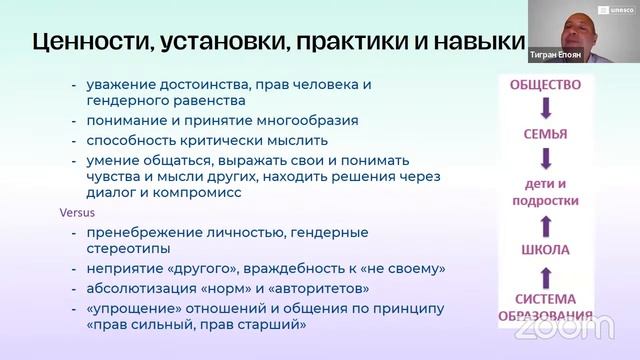 Ценности, установки, практики и навыки

- уважение достоинства, прав человека и гендерного равенства
- понимание и принятие многообразия
- способность критически мыслить
- умение общаться, выражать свои и понимать чувства и мысли других, находить решения через диалог и компромисс

Versus

- пренебрежение личностью, гендерные стереотипы
- неприятие «другого», враждебность к «не своему»
- абсолютизация «норм» и «авторитетов»
- «упрощение» отношений и общения по принципу «прав сильный, прав старший»

ОБЩЕСТВО

СЕМЬЯ

дети и подростки

ШКОЛА

СИСТЕМА ОБРАЗОВАНИЯ

unesco

Тигран Епоян

zoom